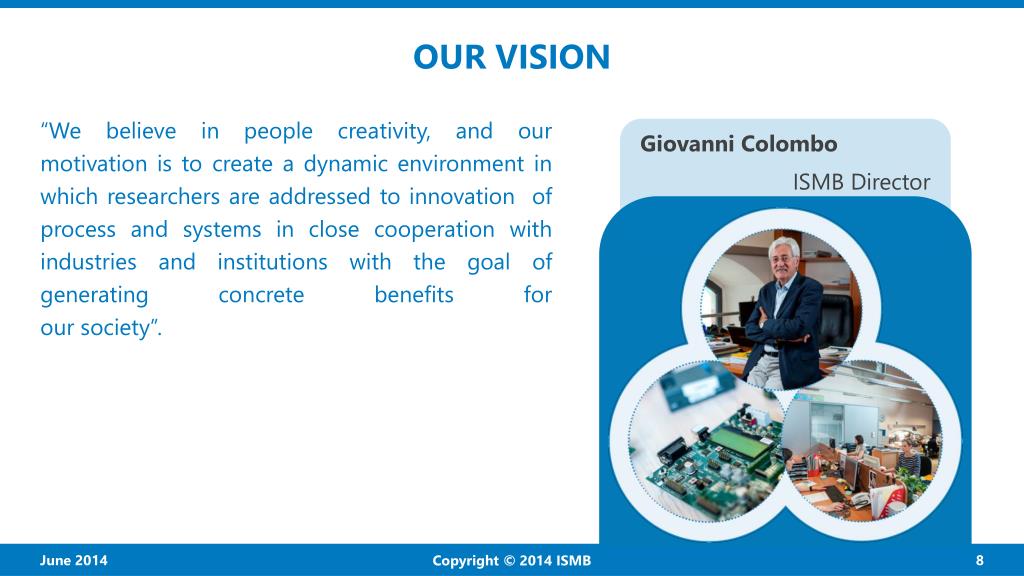 OUR VISION

“We believe in people creativity, and our motivation is to create a dynamic environment in which researchers are addressed to innovation of process and systems in close cooperation with industries and institutions with the goal of generating concrete benefits for our society”.

Giovanni Colombo
ISMB Director

June 2014
Copyright © 2014 ISMB
8